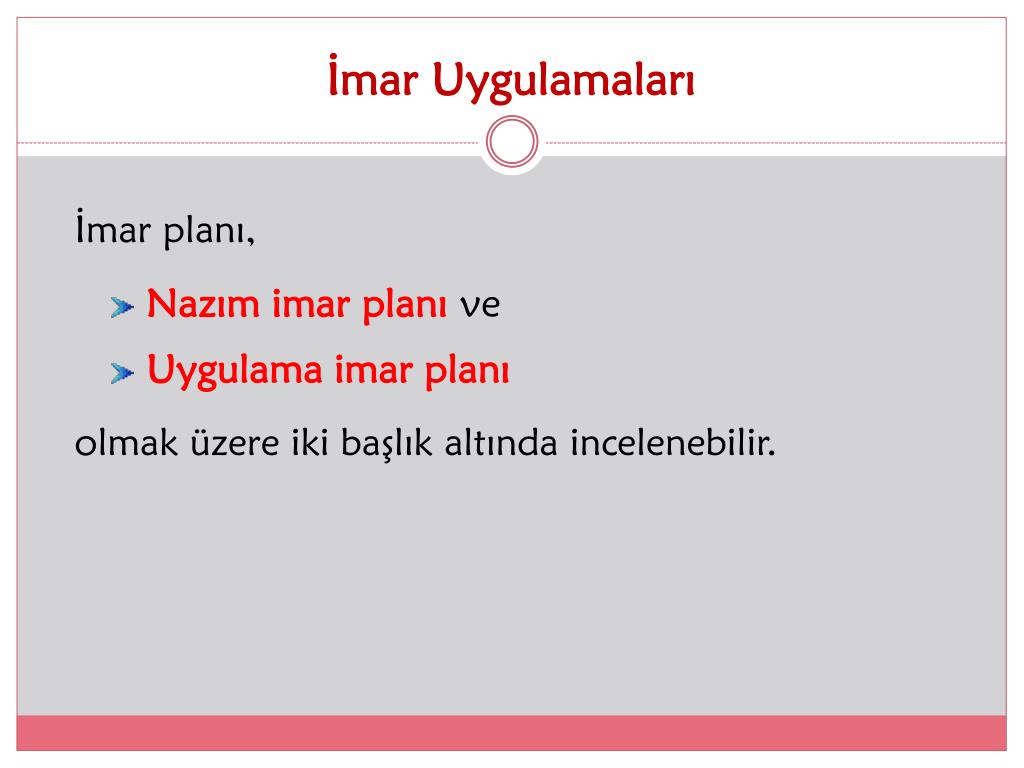 İmar Uygulamaları

İmar planı,

Nazım imar planı ve

Uygulama imar planı

olmak üzere iki başlık altında incelenebilir.